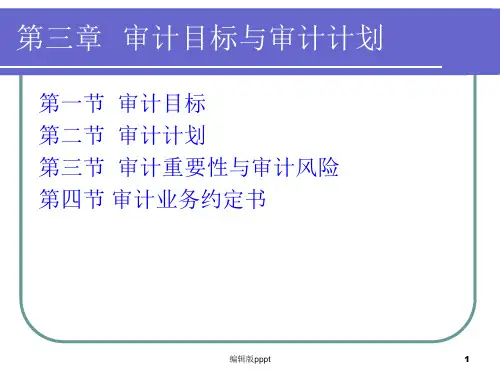 第三章 审计目标与审计计划

第一节 审计目标
第二节 审计计划
第三节 审计重要性与审计风险
第四节 审计业务约定书

编辑版pppt

1